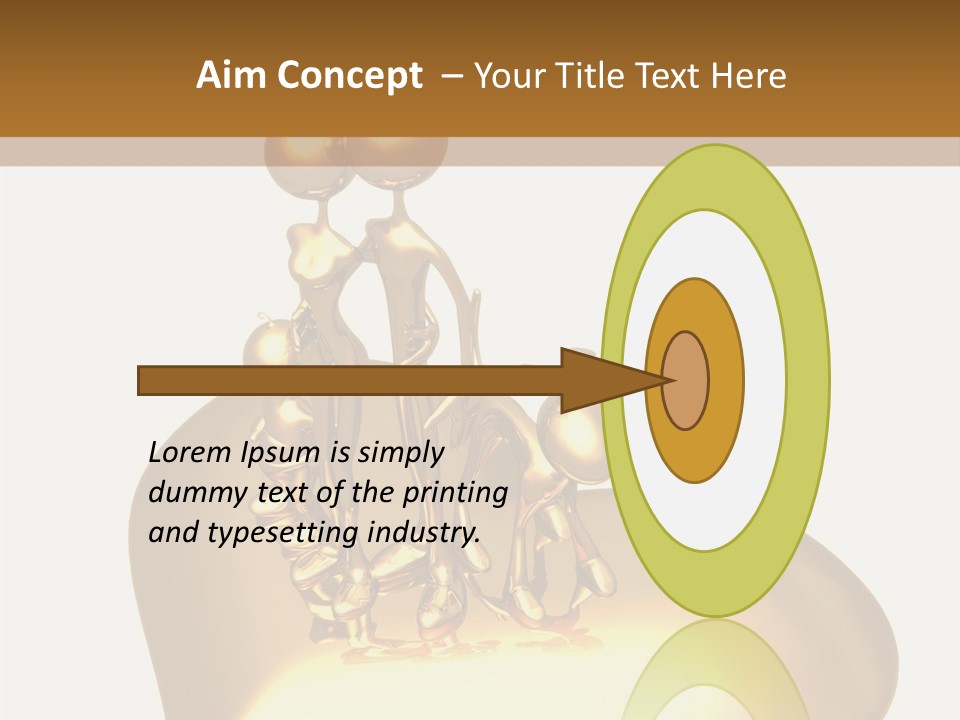 Aim Concept – Your Title Text Here

Lorem Ipsum is simply dummy text of the printing and typesetting industry.